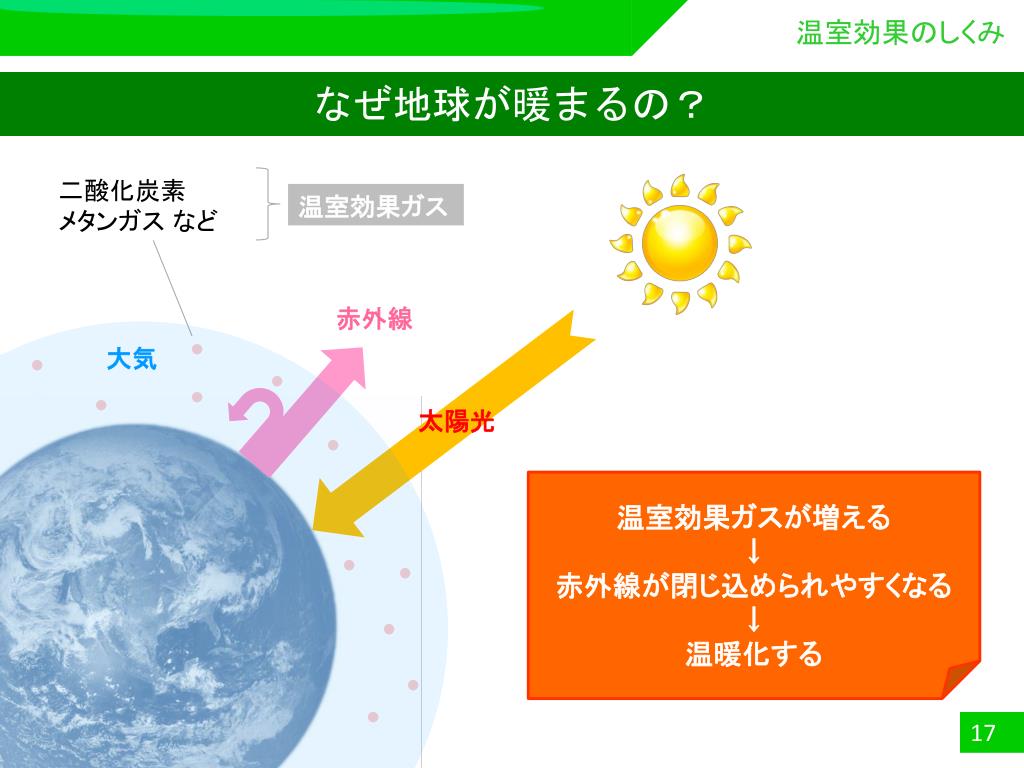 温室効果のしくみ

なぜ地球が暖まるの？

二酸化炭素
メタンガス など

温室効果ガス

赤外線

大気

太陽光

温室効果ガスが増える
↓
赤外線が閉じ込められやすくなる
↓
温暖化する

17